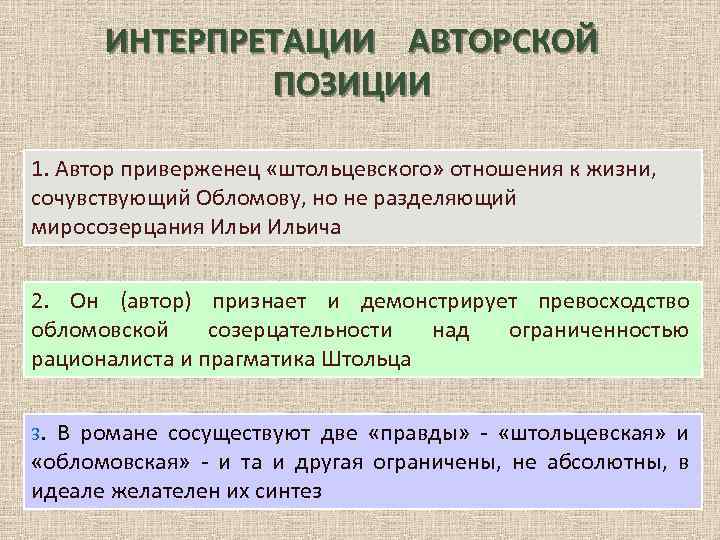 ИНТЕРПРЕТАЦИИ АВТОРСКОЙ ПОЗИЦИИ

1. Автор приверженец «штольцевского» отношения к жизни, сочувствующий Обломову, но не разделяющий миросозерцания Ильи Ильича

2. Он (автор) признает и демонстрирует превосходство обломовской созерцательности над ограниченностью рационалиста и прагматика Штольца

3. В романе сосуществуют две «правды» - «штольцевская» и «обломовская» - и та и другая ограничены, не абсолютны, в идеале желателен их синтез